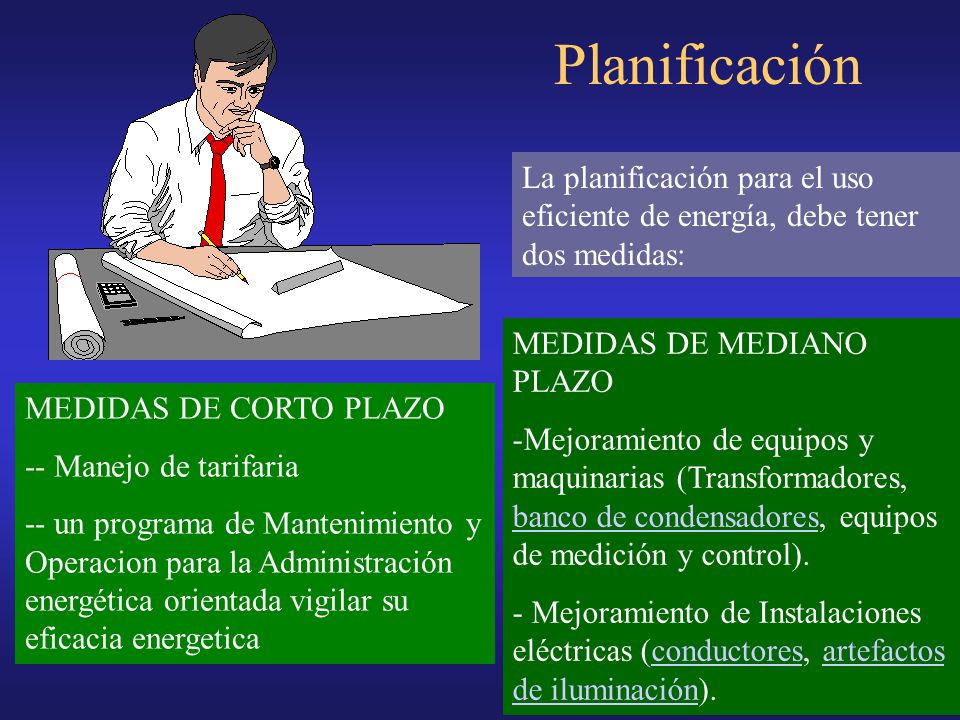 Planificación

La planificación para el uso eficiente de energía, debe tener dos medidas:

MEDIDAS DE CORTO PLAZO

-- Manejo de tarifaria

-- un programa de Mantenimiento y Operacion para la Administración energética orientada vigilar su eficacia energetica

MEDIDAS DE MEDIANO PLAZO

-Mejoramiento de equipos y maquinarias (Transformadores, banco de condensadores, equipos de medición y control).

- Mejoramiento de Instalaciones eléctricas (conductores, artefactos de iluminación).